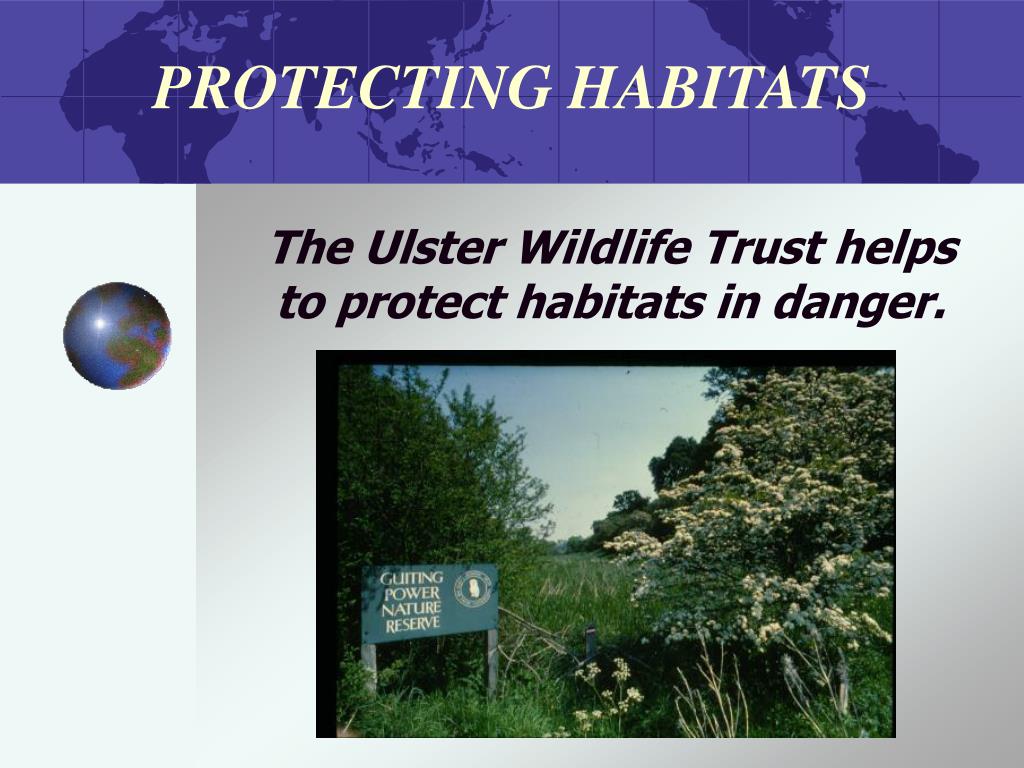 PROTECTING HABITATS

The Ulster Wildlife Trust helps to protect habitats in danger.

GUITING POWER NATURE RESERVE